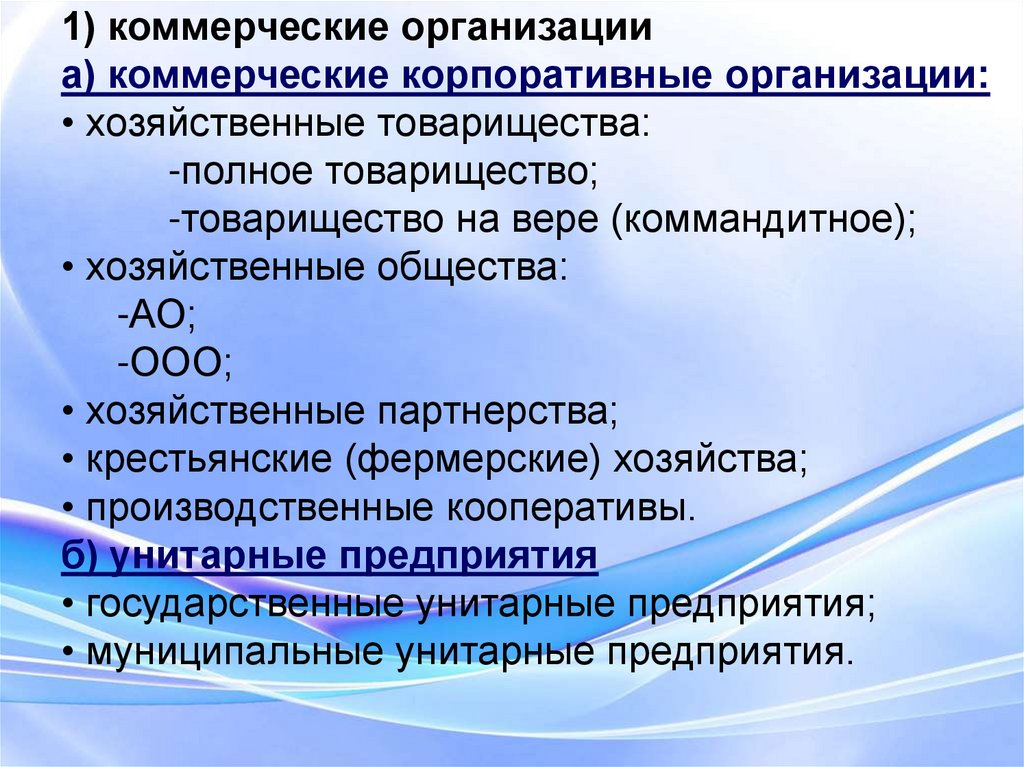 1) коммерческие организации
а) коммерческие корпоративные организации:
• хозяйственные товарищества:
-полное товарищество;
-товарищество на вере (коммандитное);
• хозяйственные общества:
-АО;
-ООО;
• хозяйственные партнерства;
• крестьянские (фермерские) хозяйства;
• производственные кооперативы.
б) унитарные предприятия
• государственные унитарные предприятия;
• муниципальные унитарные предприятия.